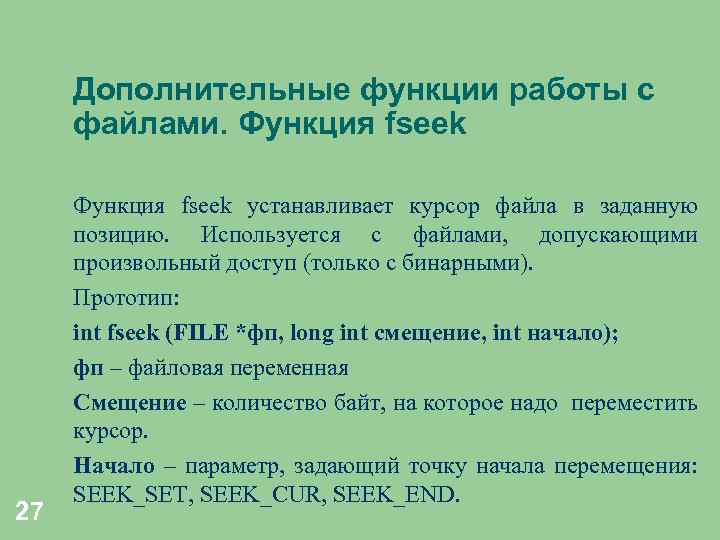 Дополнительные функции работы с файлами. Функция fseek

Функция fseek устанавливает курсор файла в заданную позицию. Используется с файлами, допускающими произвольный доступ (только с бинарными).

Прототип:

int fseek (FILE *фп, long int смещение, int начало);

фп – файловая переменная

Смещение – количество байт, на которое надо переместить курсор.

Начало – параметр, задающий точку начала перемещения: SEEK_SET, SEEK_CUR, SEEK_END.

27